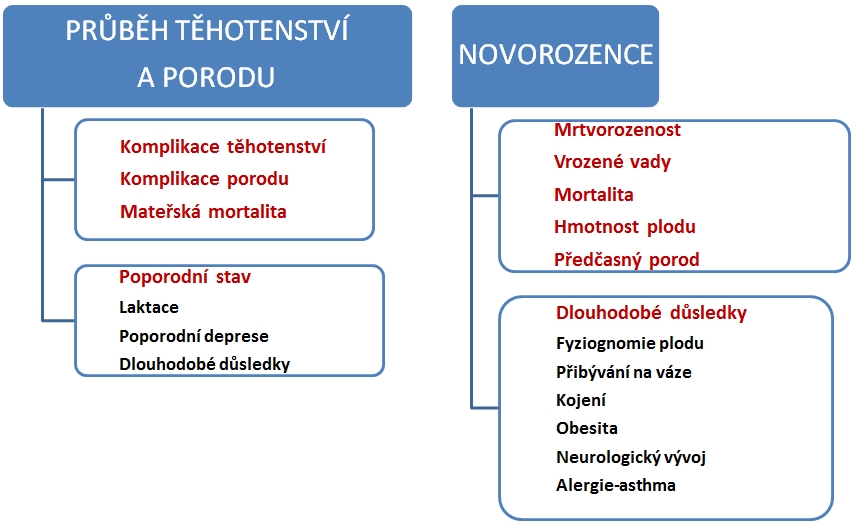 PRŮBĚH TĚHOTENSTVÍ A PORODU

Komplikace těhotenství
Komplikace porodu
Mateřská mortalita

Poporodní stav
Laktace
Poporodní deprese
Dlouhodobé důsledky

NOVOROZENCE

Mrtvorozenost
Vrozené vady
Mortalita
Hmotnost plodu
Předčasný porod

Dlouhodobé důsledky
Fyziognomie plodu
Přibývání na váze
Kojení
Obesita
Neurologický vývoj
Alergie-asthma